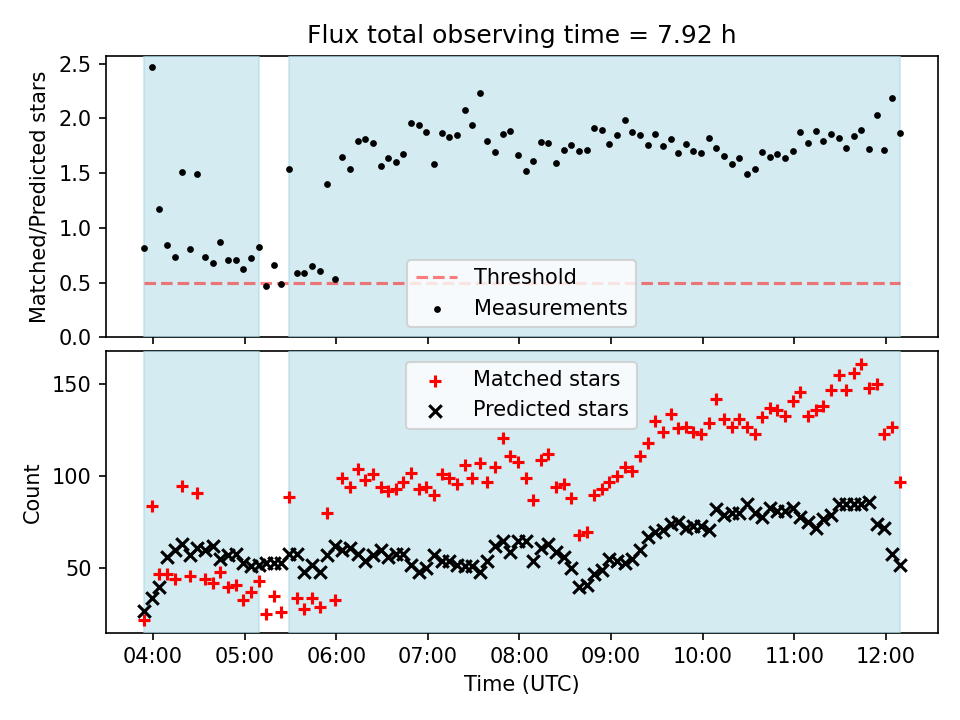 Flux total observing time = 7.92 h

Matched/Predicted stars

2.5
2.0
1.5
1.0
0.5
0.0

Threshold
Measurements

Count

150
100
50

Matched stars
Predicted stars

04:00
05:00
06:00
07:00
08:00
09:00
10:00
11:00
12:00

Time (UTC)